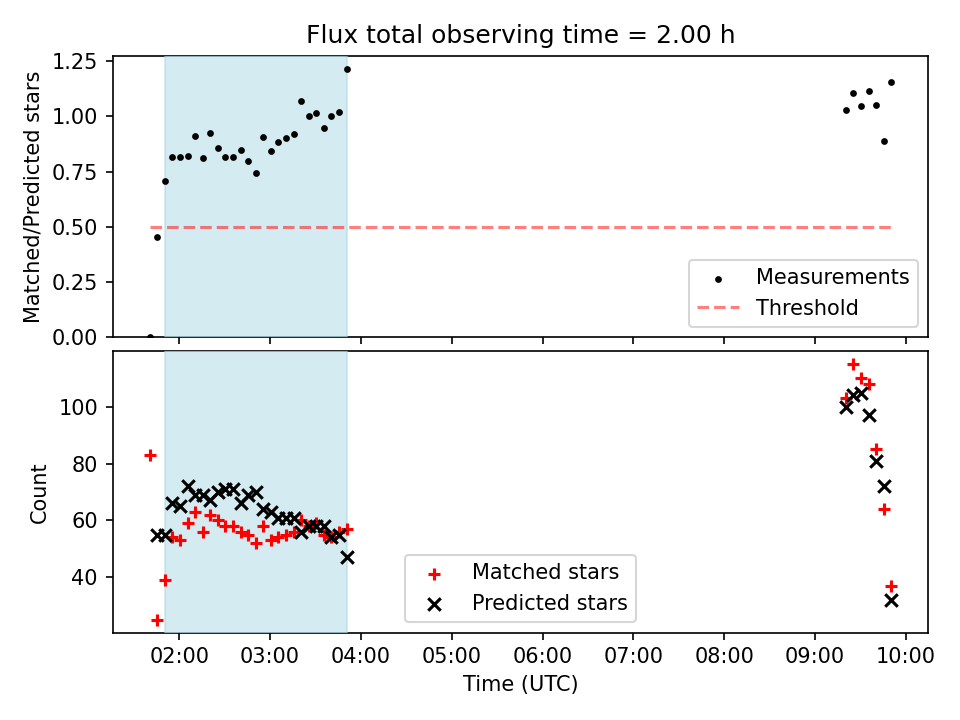 Flux total observing time = 2.00 h

Matched/Predicted stars

1.25
1.00
0.75
0.50
0.25
0.00

Measurements
Threshold

Count

100
80
60
40

Matched stars
Predicted stars

02:00 03:00 04:00 05:00 06:00 07:00 08:00 09:00 10:00

Time (UTC)